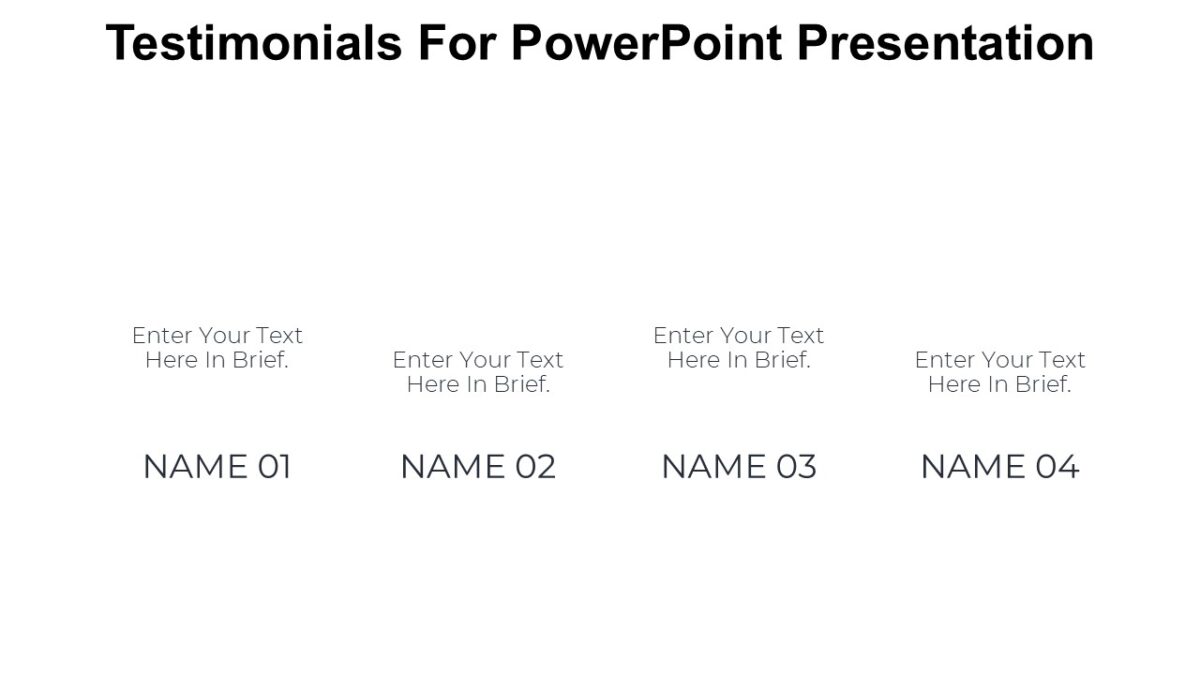 Testimonials For PowerPoint Presentation

Enter Your Text Here In Brief.

NAME 01

Enter Your Text Here In Brief.

NAME 02

Enter Your Text Here In Brief.

NAME 03

Enter Your Text Here In Brief.

NAME 04